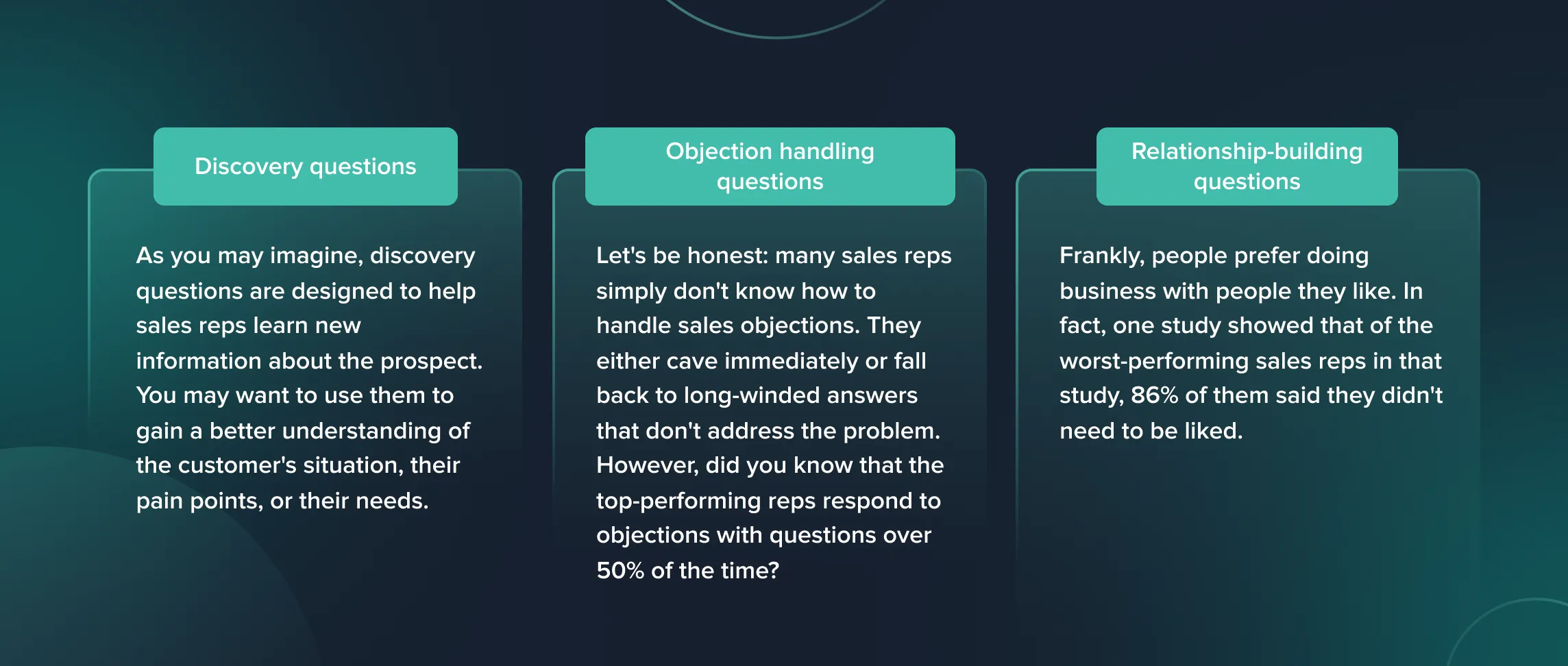 Discovery questions

As you may imagine, discovery questions are designed to help sales reps learn new information about the prospect. You may want to use them to gain a better understanding of the customer's situation, their pain points, or their needs.

Objection handling questions

Let's be honest: many sales reps simply don't know how to handle sales objections. They either cave immediately or fall back to long-winded answers that don't address the problem. However, did you know that the top-performing reps respond to objections with questions over 50% of the time?

Relationship-building questions

Frankly, people prefer doing business with people they like. In fact, one study showed that of the worst-performing sales reps in that study, 86% of them said they didn't need to be liked.